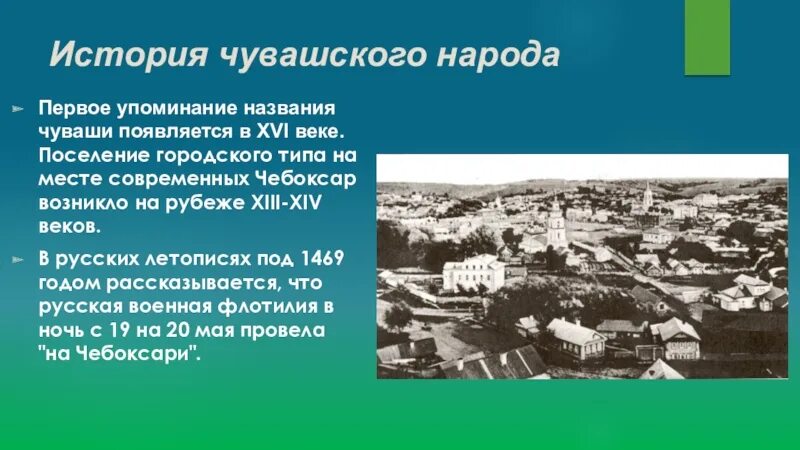 История чувашского народа

Первое упоминание названия чуваши появляется в XVI веке. Поселение городского типа на месте современных Чебоксар возникло на рубеже XIII-XIV веков.

В русских летописях под 1469 годом рассказывается, что русская военная флотилия в ночь с 19 на 20 мая провела "на Чебоксари".